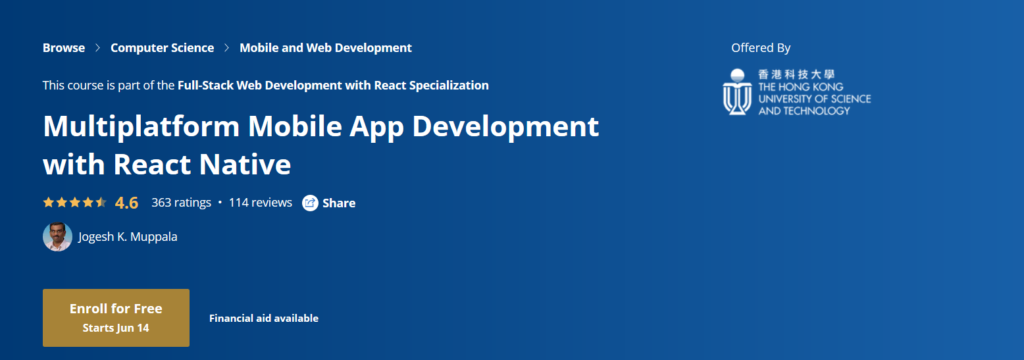 Browse > Computer Science > Mobile and Web Development

This course is part of the Full-Stack Web Development with React Specialization

Multiplatform Mobile App Development with React Native

4.6 363 ratings • 114 reviews Share

Jogesh K. Muppala

Enroll for Free
Starts Jun 14

Financial aid available

Offered By

香港科技大學
THE HONG KONG UNIVERSITY OF SCIENCE AND TECHNOLOGY